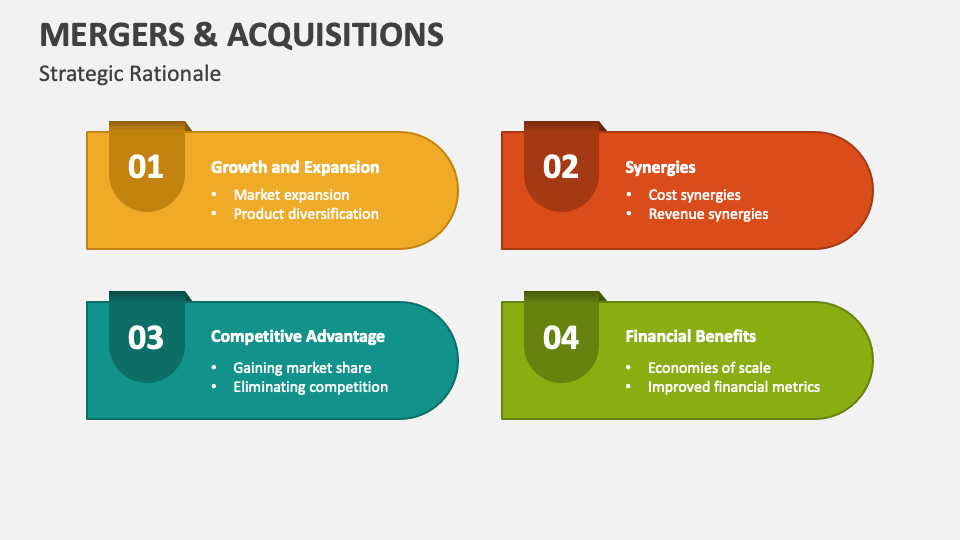 MERGERS & ACQUISITIONS
Strategic Rationale

01
Growth and Expansion
• Market expansion
• Product diversification

02
Synergies
• Cost synergies
• Revenue synergies

03
Competitive Advantage
• Gaining market share
• Eliminating competition

04
Financial Benefits
• Economies of scale
• Improved financial metrics